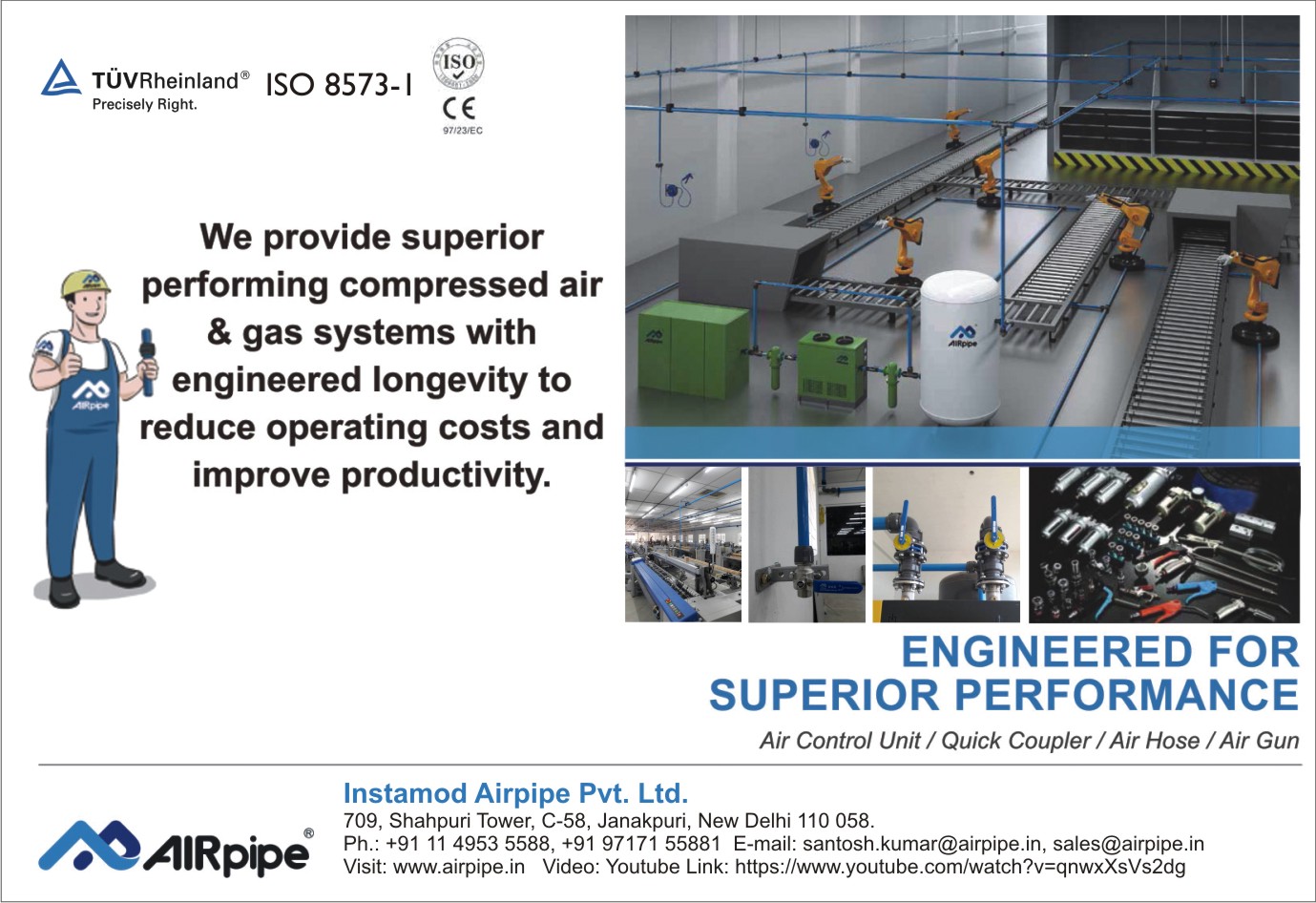 TÜVRheinland®
Precisely Right.

ISO 8573-1

ISO

CE
97/23/EC

We provide superior performing compressed air & gas systems with engineered longevity to reduce operating costs and improve productivity.

AIRpipe

AIRpipe

ENGINEERED FOR SUPERIOR PERFORMANCE

Air Control Unit / Quick Coupler / Air Hose / Air Gun

AIRpipe®

Instamod Airpipe Pvt. Ltd.
709, Shahpuri Tower, C-58, Janakpuri, New Delhi 110 058.
Ph.: +91 11 4953 5588, +91 97171 55881 E-mail: santosh.kumar@airpipe.in, sales@airpipe.in
Visit: www.airpipe.in Video: Youtube Link: https://www.youtube.com/watch?v=qnwxXsVs2dg